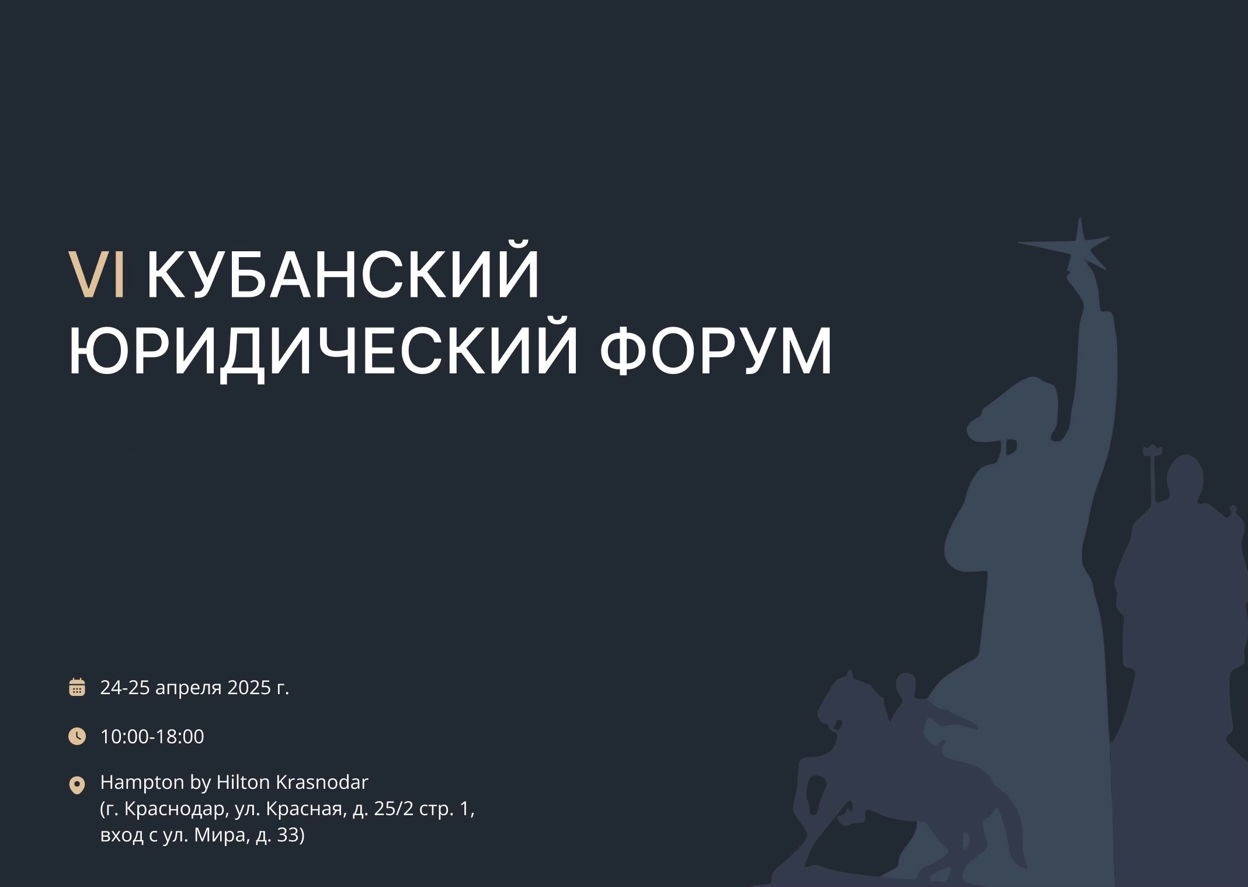 VI КУБАНСКИЙ
ЮРИДИЧЕСКИЙ ФОРУМ

24-25 апреля 2025 г.

10:00-18:00

Hampton by Hilton Krasnodar
(г. Краснодар, ул. Красная, д. 25/2 стр. 1,
вход с ул. Мира, д. 33)